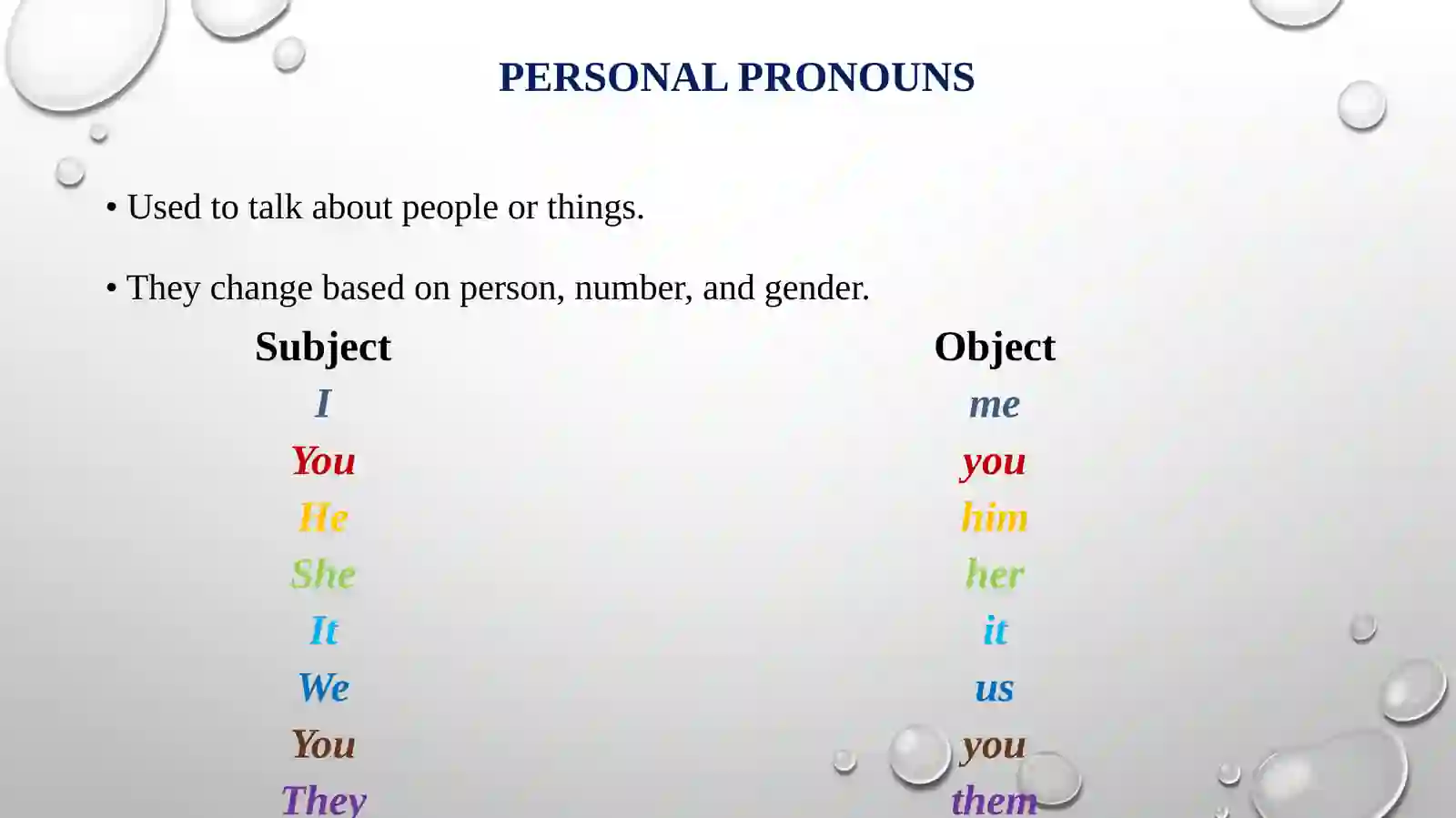 PERSONAL PRONOUNS

• Used to talk about people or things.

• They change based on person, number, and gender.

| Subject | Object |
|---|---|
| I | me |
| You | you |
| He | him |
| She | her |
| It | it |
| We | us |
| You | you |
| They | them |